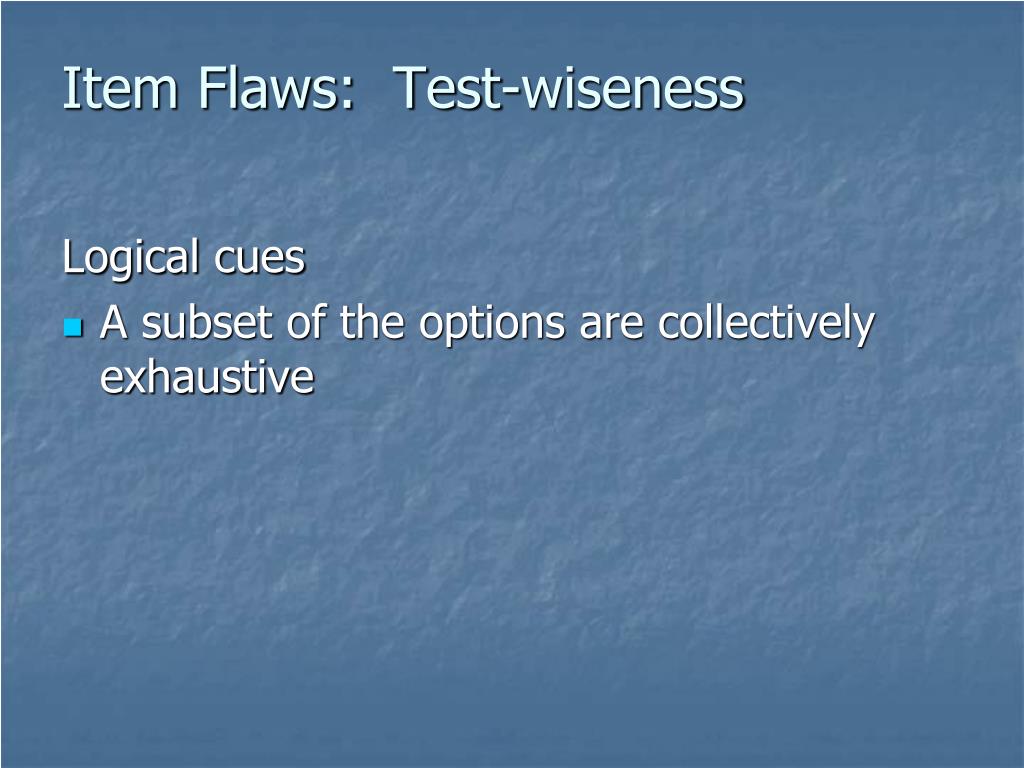 Item Flaws:  Test-wiseness

Logical cues

A subset of the options are collectively exhaustive